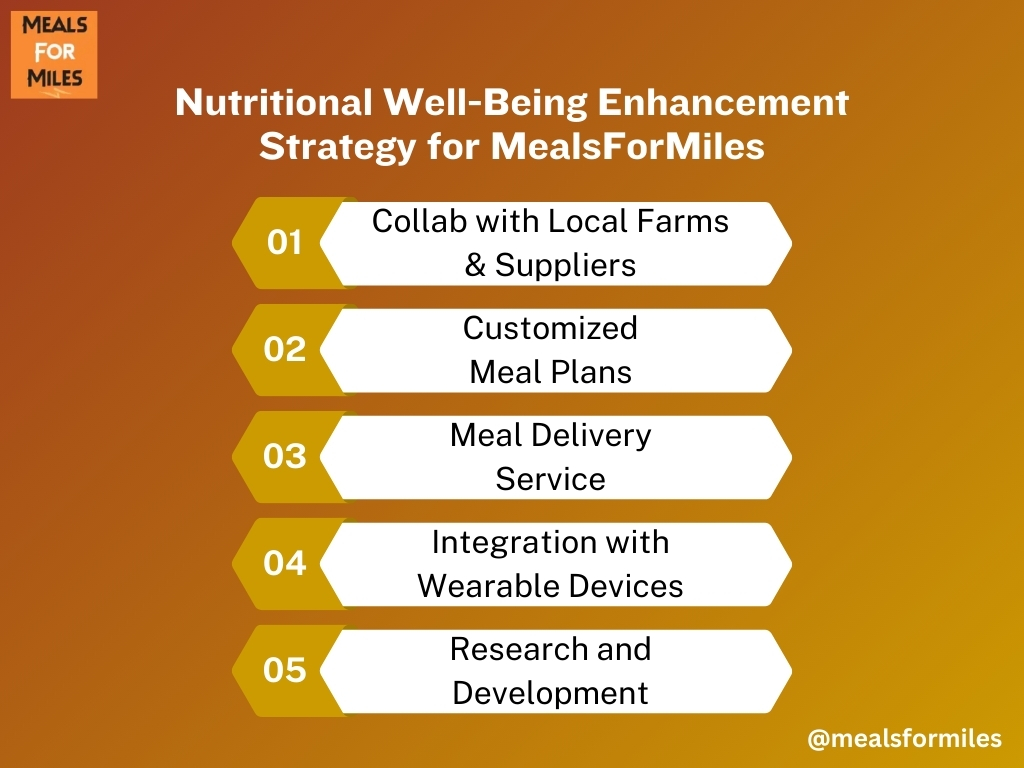 MEALS FOR MILES

Nutritional Well-Being Enhancement Strategy for MealsForMiles

01 Collab with Local Farms & Suppliers

02 Customized Meal Plans

03 Meal Delivery Service

04 Integration with Wearable Devices

05 Research and Development

@mealsformiles